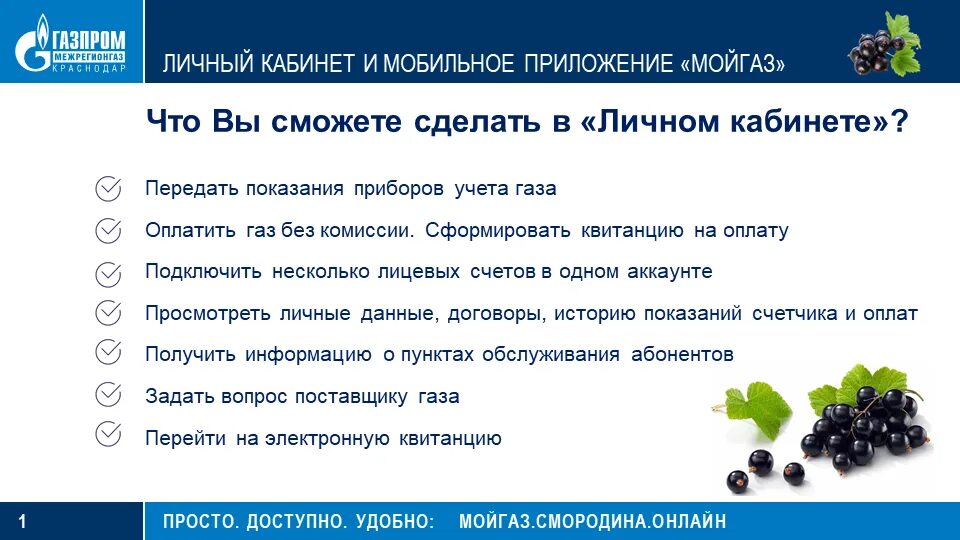 ГАЗПРОМ
МЕЖРЕГИОНГАЗ
КРАСНОДАР

ЛИЧНЫЙ КАБИНЕТ И МОБИЛЬНОЕ ПРИЛОЖЕНИЕ «МОЙГАЗ»

Что Вы сможете сделать в «Личном кабинете»?

Передать показания приборов учета газа

Оплатить газ без комиссии. Сформировать квитанцию на оплату

Подключить несколько лицевых счетов в одном аккаунте

Просмотреть личные данные, договоры, историю показаний счетчика и оплат

Получить информацию о пунктах обслуживания абонентов

Задать вопрос поставщику газа

Перейти на электронную квитанцию

1

ПРОСТО. ДОСТУПНО. УДОБНО: МОЙГАЗ.СМОРОДИНА.ОНЛАЙН